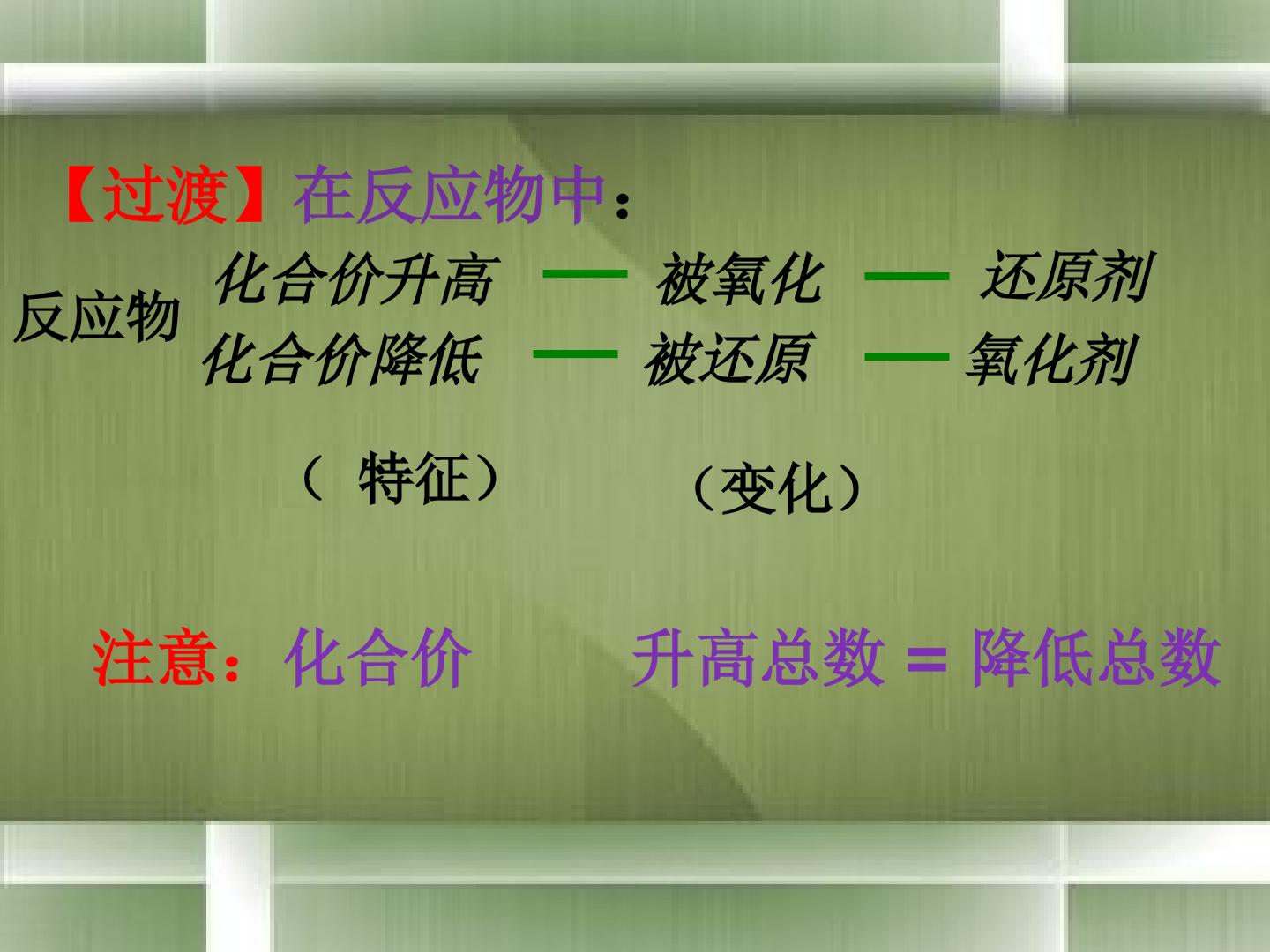 【过渡】在反应物中：

反应物
化合价升高 — 被氧化 — 还原剂
化合价降低 — 被还原 — 氧化剂

（特征） （变化）

注意：化合价 升高总数 = 降低总数